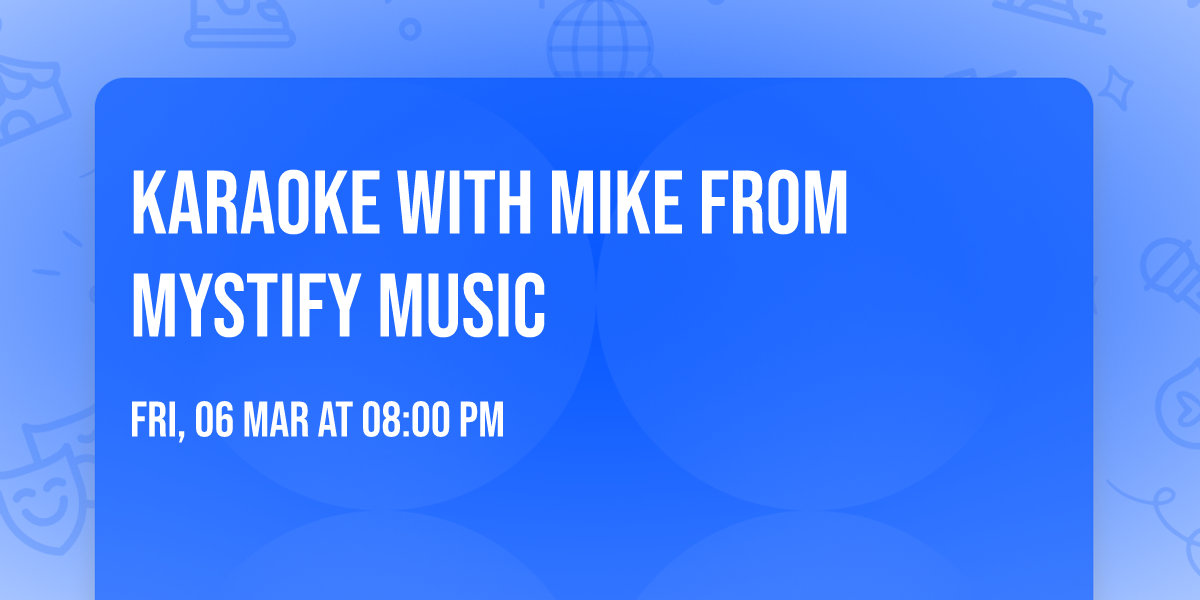 KARAOKE WITH MIKE FROM MYSTIFY MUSIC

FRI, 06 MAR AT 08:00 PM